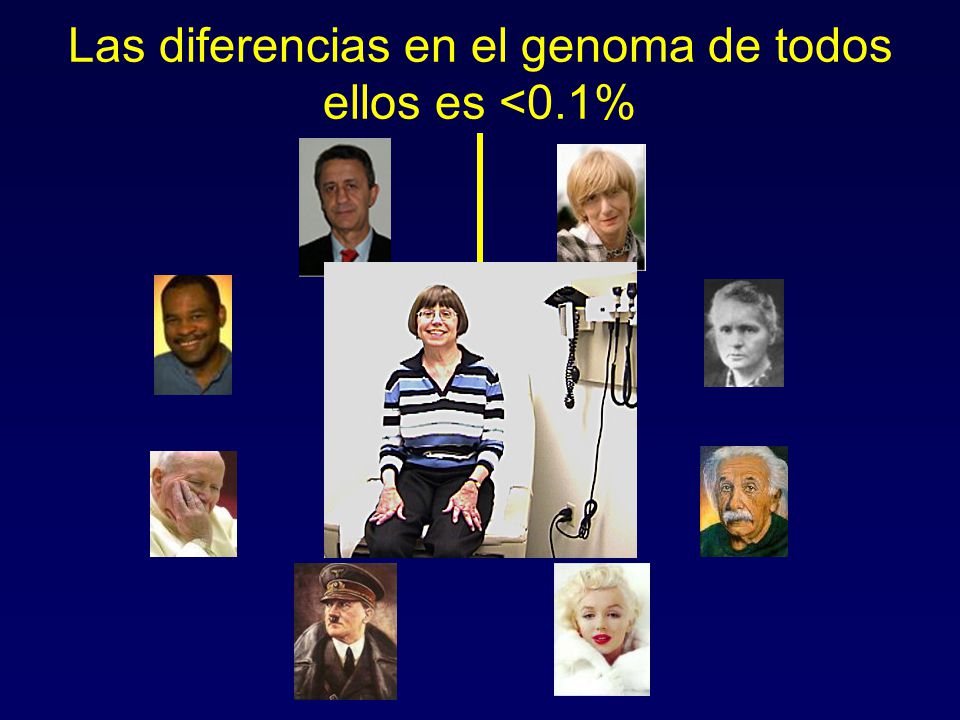 Las diferencias en el genoma de todos ellos es <0.1%